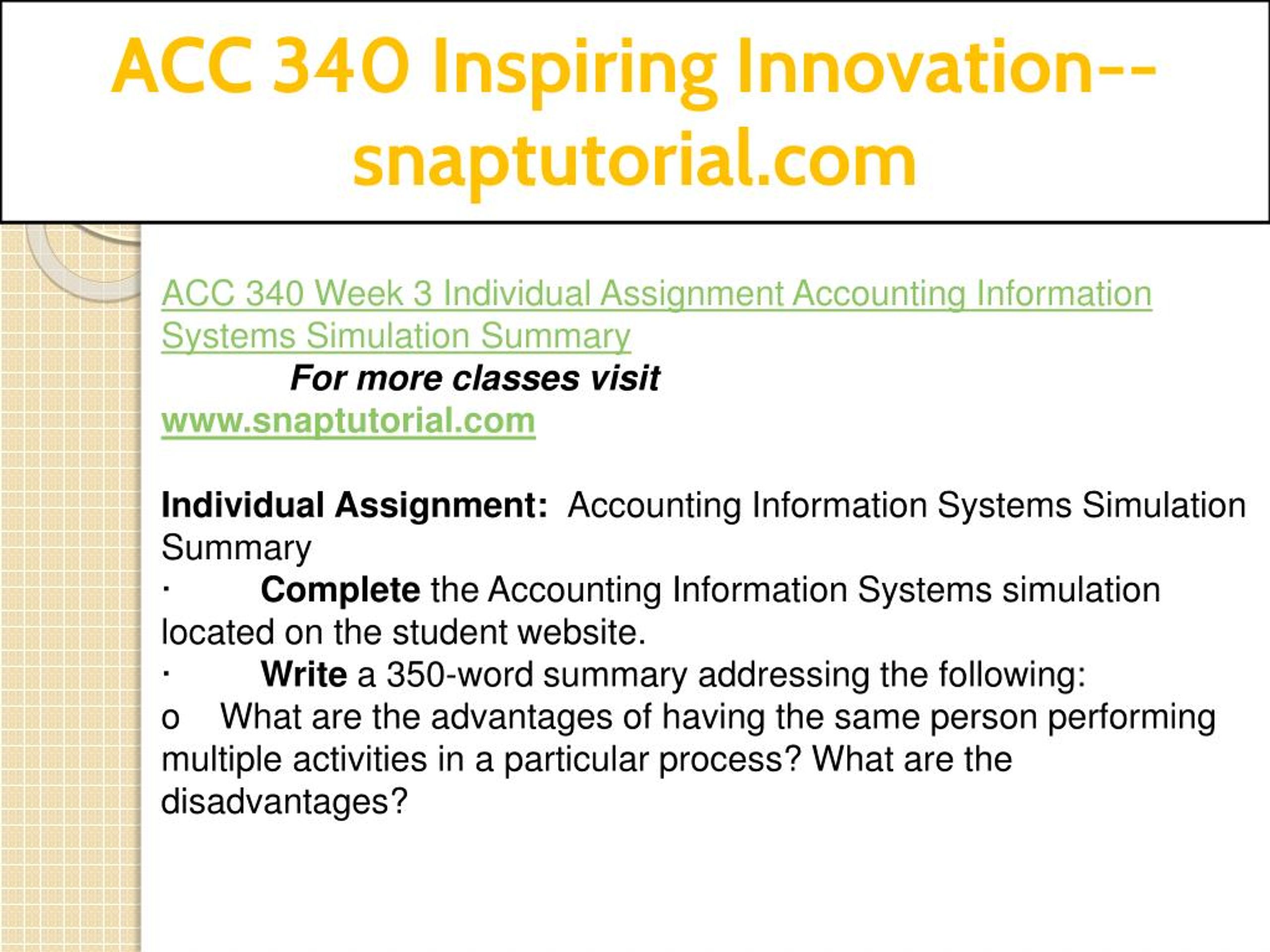 ACC 340 Inspiring Innovation--snaptutorial.com

ACC 340 Week 3 Individual Assignment Accounting Information Systems Simulation Summary

For more classes visit
www.snaptutorial.com

Individual Assignment: Accounting Information Systems Simulation Summary
· Complete the Accounting Information Systems simulation located on the student website.
· Write a 350-word summary addressing the following:
o What are the advantages of having the same person performing multiple activities in a particular process? What are the disadvantages?